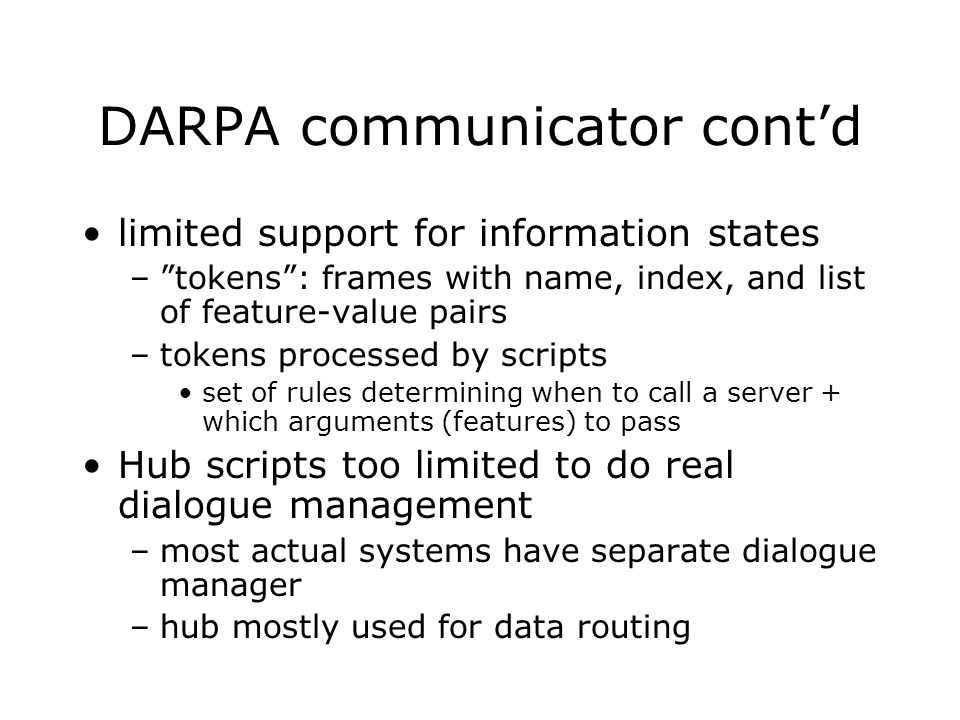 DARPA communicator cont’d

• limited support for information states
– ”tokens”: frames with name, index, and list of feature-value pairs
– tokens processed by scripts
• set of rules determining when to call a server + which arguments (features) to pass

• Hub scripts too limited to do real dialogue management
– most actual systems have separate dialogue manager
– hub mostly used for data routing